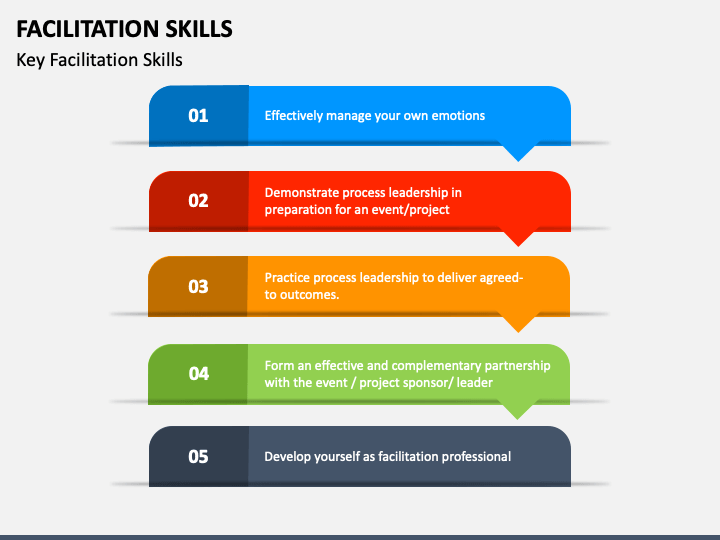 FACILITATION SKILLS
Key Facilitation Skills

01
Effectively manage your own emotions

02
Demonstrate process leadership in preparation for an event/project

03
Practice process leadership to deliver agreed-to outcomes.

04
Form an effective and complementary partnership with the event / project sponsor/ leader

05
Develop yourself as facilitation professional